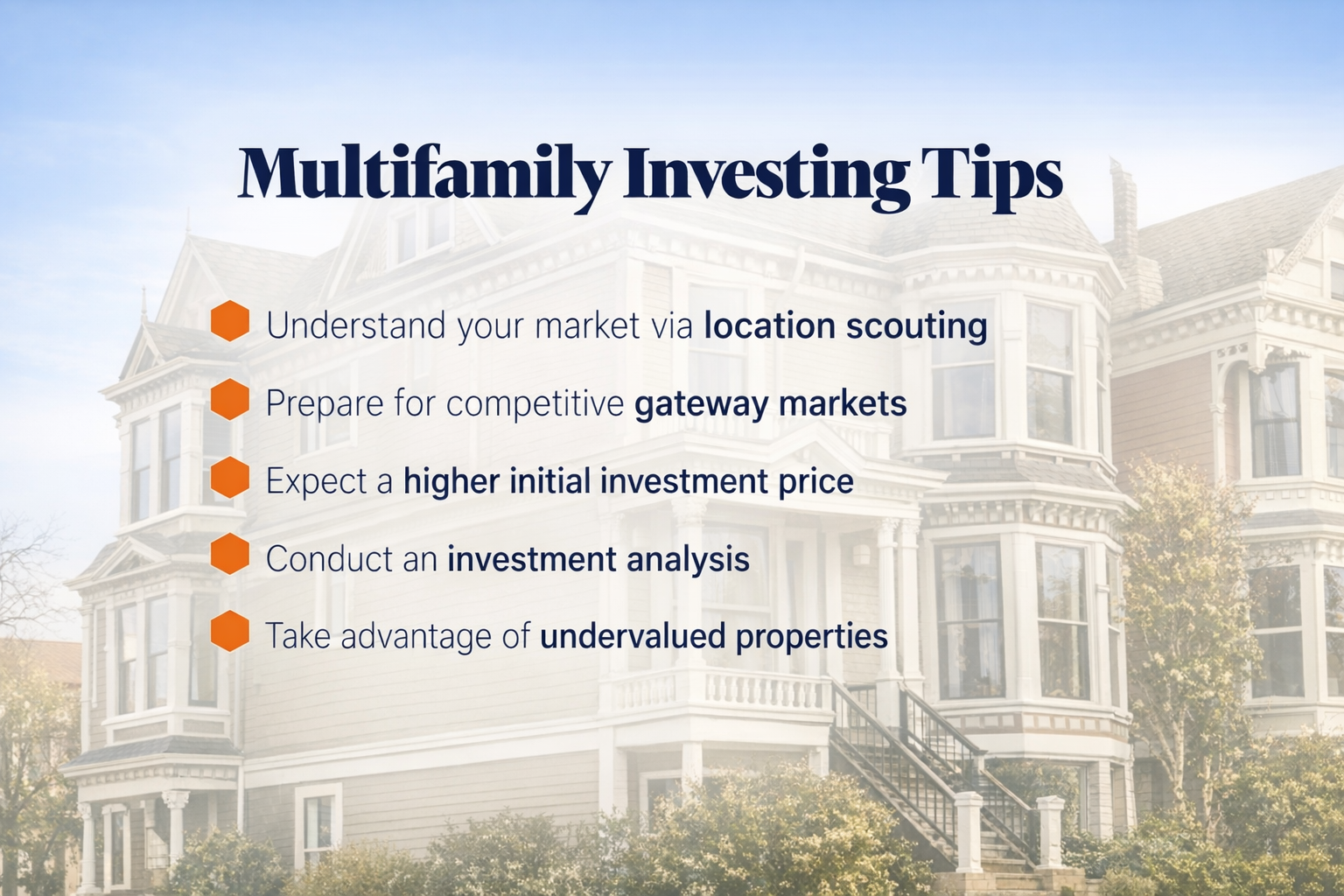 Multifamily Investing Tips

Understand your market via location scouting

Prepare for competitive gateway markets

Expect a higher initial investment price

Conduct an investment analysis

Take advantage of undervalued properties